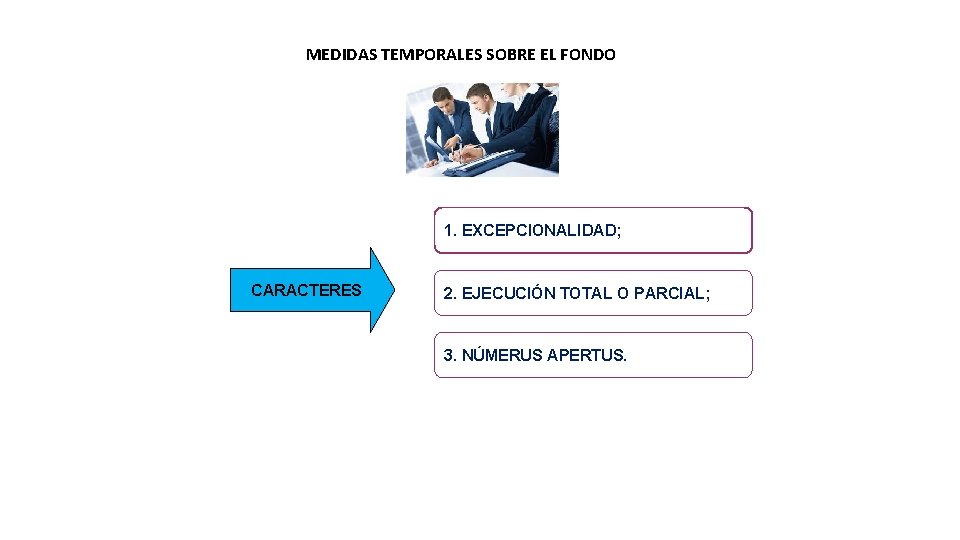 MEDIDAS TEMPORALES SOBRE EL FONDO

CARACTERES

1. EXCEPCIONALIDAD;

2. EJECUCIÓN TOTAL O PARCIAL;

3. NÚMERUS APERTUS.